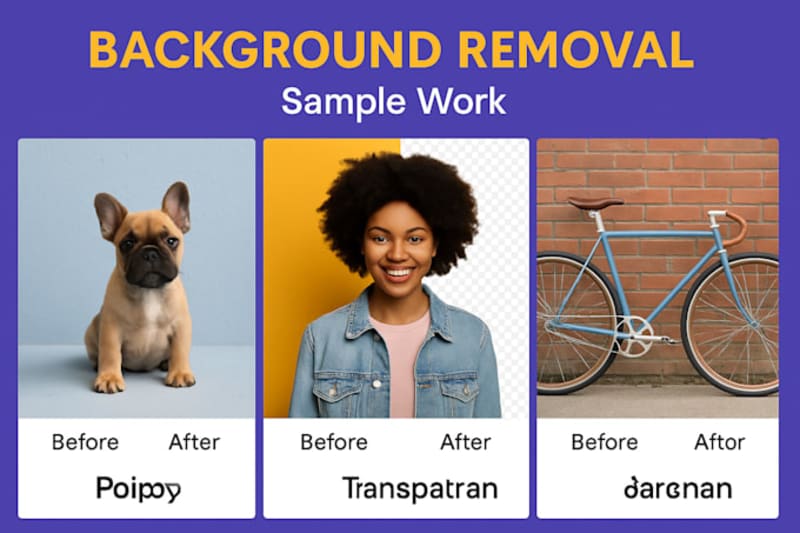 BACKGROUND REMOVAL
Sample Work

Before After
Poipoy

Before After
Transpatran

Before Aftor
darenan